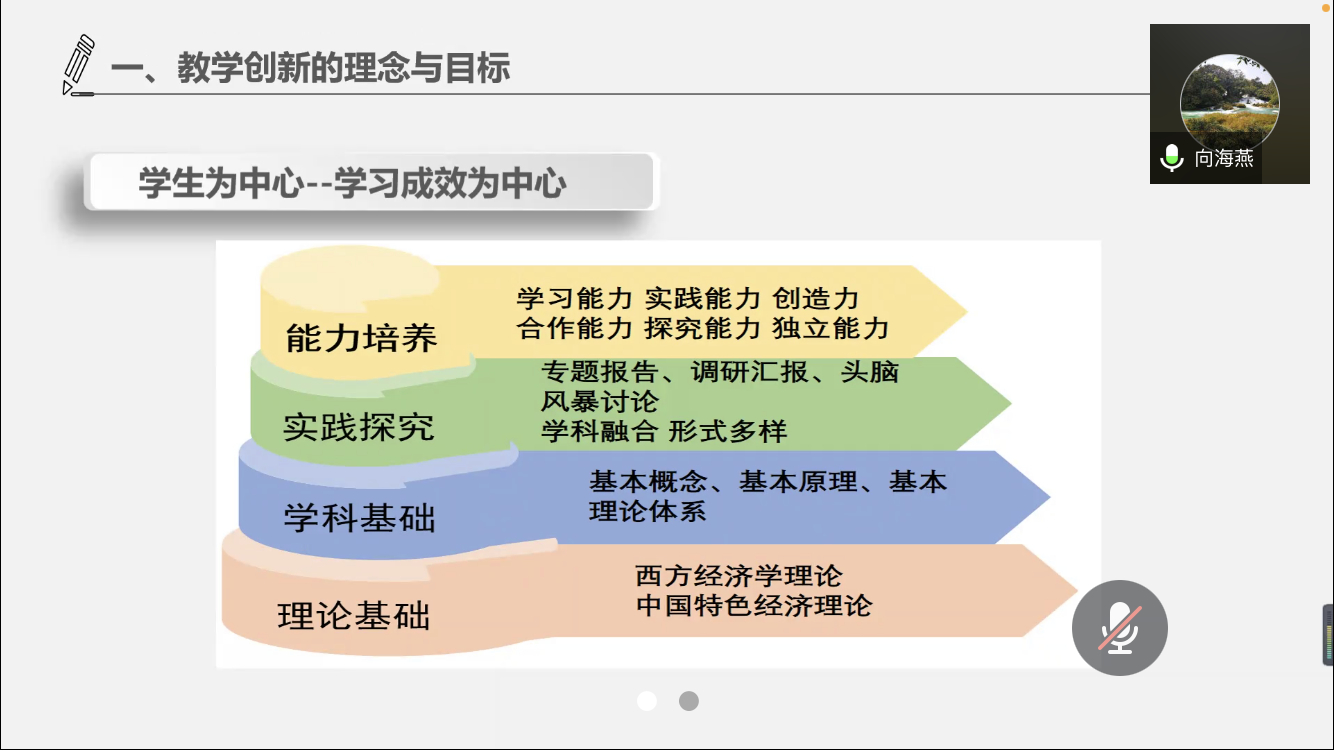 一、教学创新的理念与目标

向海燕

学生为中心--学习成效为中心

能力培养
学习能力 实践能力 创造力
合作能力 探究能力 独立能力

实践探究
专题报告、调研汇报、头脑风暴讨论
学科融合 形式多样

学科基础
基本概念、基本原理、基本理论体系

理论基础
西方经济学理论
中国特色经济理论